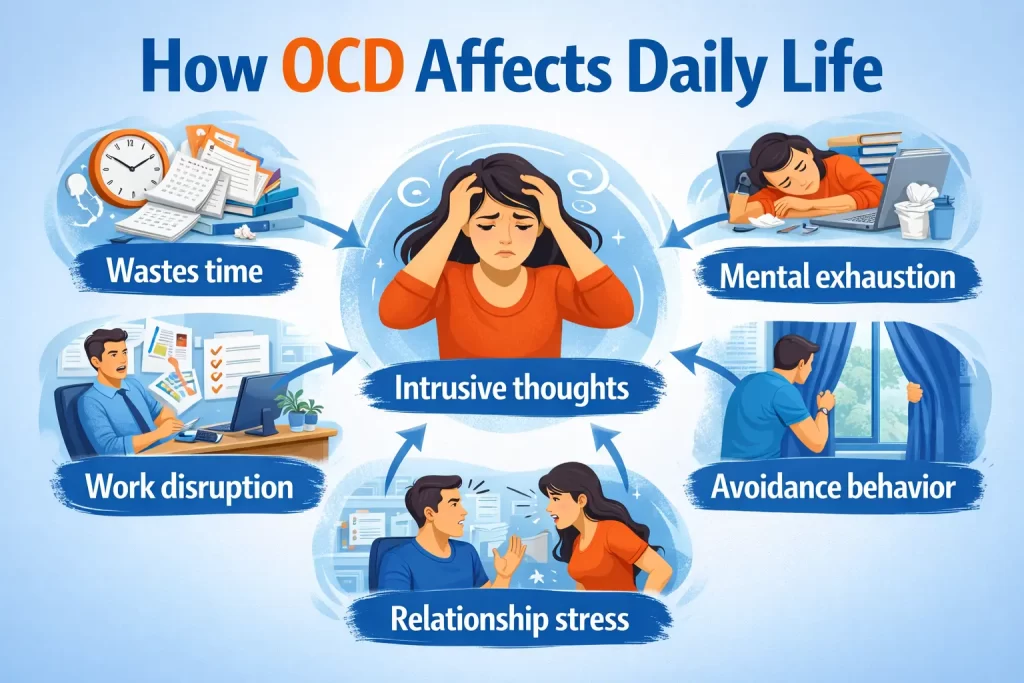 How OCD Affects Daily Life

Wastes time

Mental exhaustion

Intrusive thoughts

Work disruption

Avoidance behavior

Relationship stress